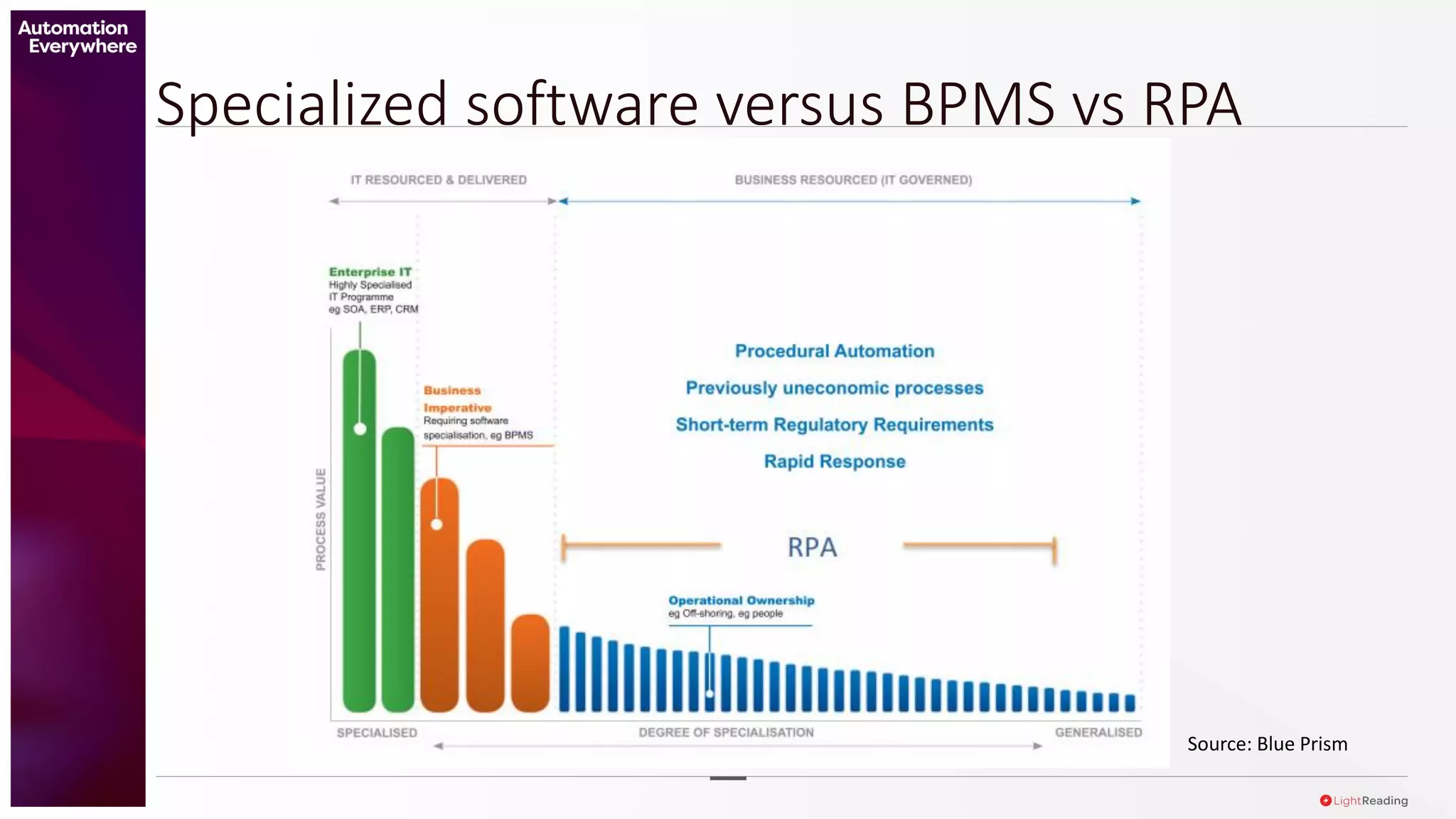 Automation Everywhere

Specialized software versus BPMS vs RPA

IT RESOURCED & DELIVERED

BUSINESS RESOURCED (IT GOVERNED)

Enterprise IT
Highly Specialised IT Programme eg SOA, ERP, CRM

Business Imperative
Requiring software specialisation, eg BPMS

Procedural Automation

Previously uneconomic processes

Short-term Regulatory Requirements

Rapid Response

RPA

Operational Ownership
eg Off-shoring, eg people

PROCESS VALUE

SPECIALISED

DEGREE OF SPECIALISATION

GENERALISED

Source: Blue Prism

LightReading